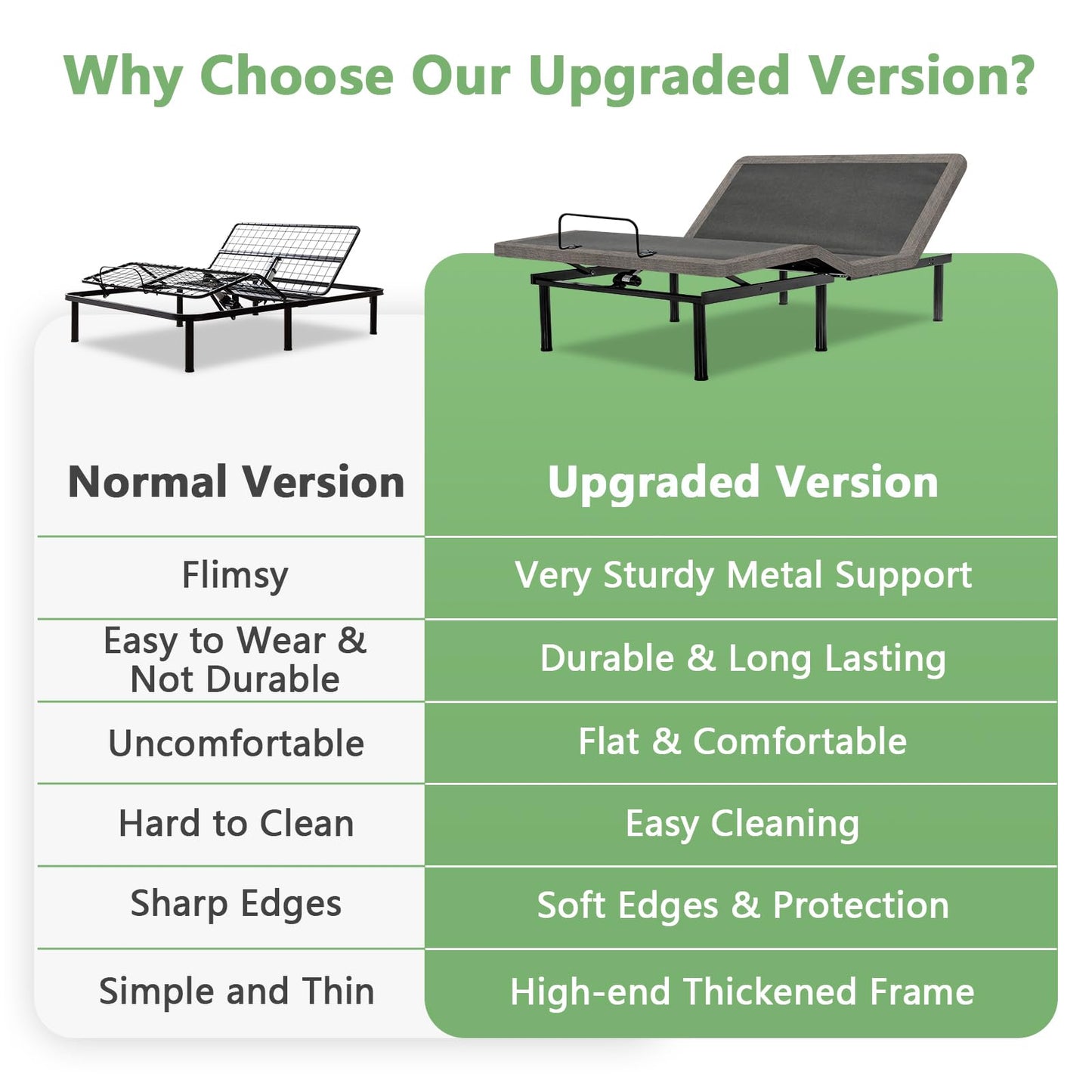 Why Choose Our Upgraded Version?

| Normal Version | Upgraded Version |
|---|---|
| Flimsy | Very Sturdy Metal Support |
| Easy to Wear & Not Durable | Durable & Long Lasting |
| Uncomfortable | Flat & Comfortable |
| Hard to Clean | Easy Cleaning |
| Sharp Edges | Soft Edges & Protection |
| Simple and Thin | High-end Thickened Frame |